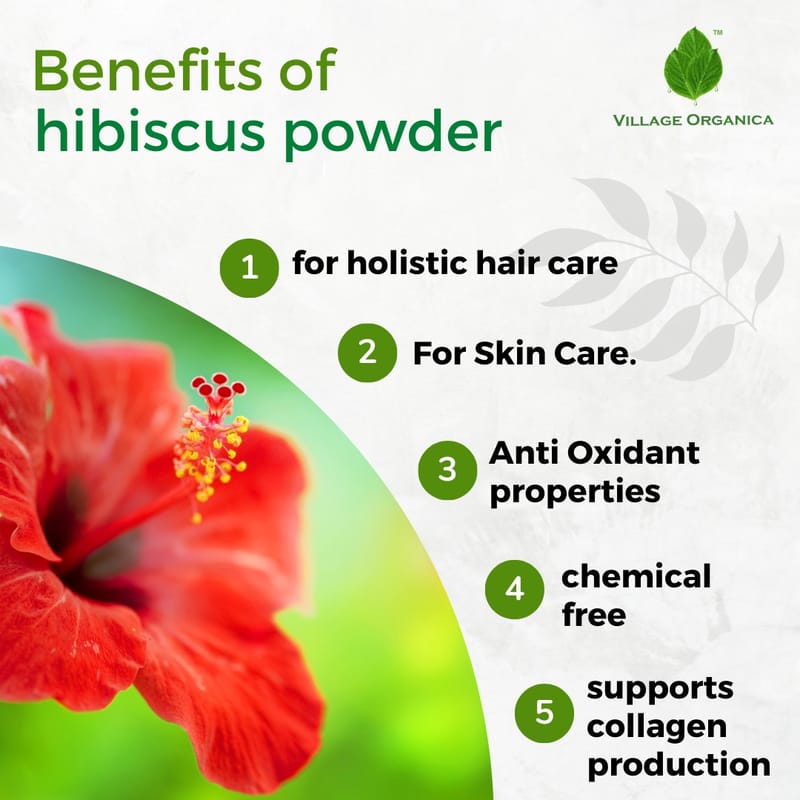 Benefits of hibiscus powder

™
VILLAGE ORGANICA

1 for holistic hair care

2 For Skin Care.

3 Anti Oxidant properties

4 chemical free

5 supports collagen production